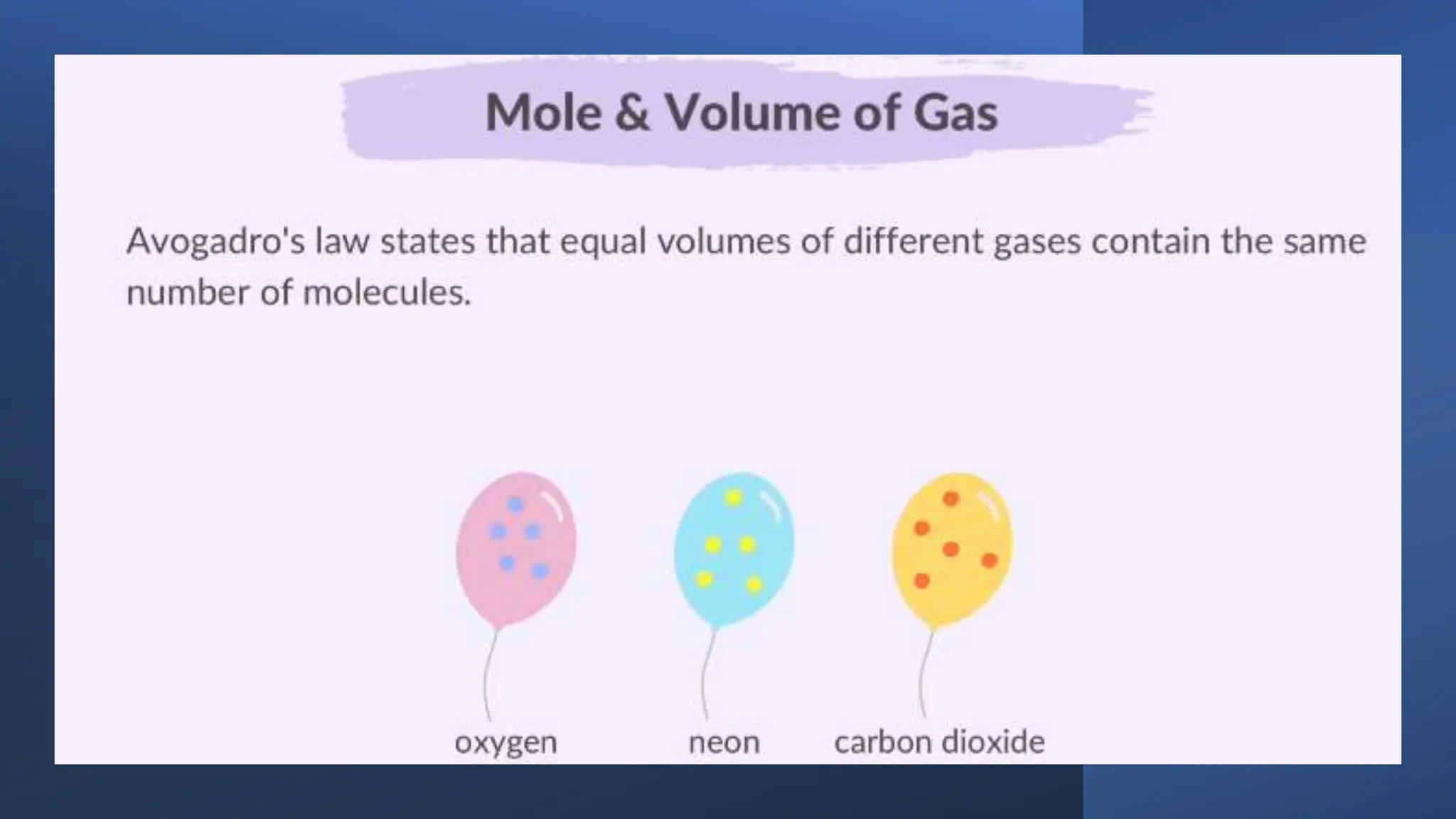 Mole & Volume of Gas

Avogadro's law states that equal volumes of different gases contain the same number of molecules.

oxygen

neon

carbon dioxide